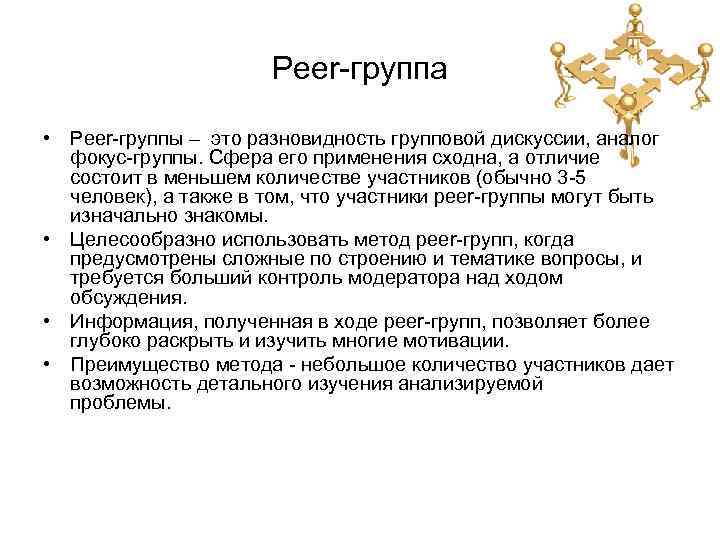 Peer-группа

• Peer-группы – это разновидность групповой дискуссии, аналог фокус-группы. Сфера его применения сходна, а отличие состоит в меньшем количестве участников (обычно 3-5 человек), а также в том, что участники peer-группы могут быть изначально знакомы.
• Целесообразно использовать метод peer-групп, когда предусмотрены сложные по строению и тематике вопросы, и требуется больший контроль модератора над ходом обсуждения.
• Информация, полученная в ходе peer-групп, позволяет более глубоко раскрыть и изучить многие мотивации.
• Преимущество метода - небольшое количество участников дает возможность детального изучения анализируемой проблемы.